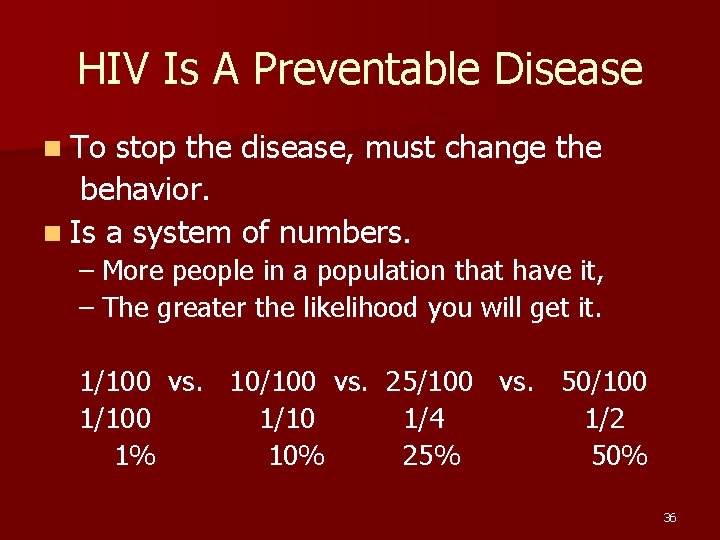 HIV Is A Preventable Disease

To stop the disease, must change the behavior.

Is a system of numbers.

– More people in a population that have it,
– The greater the likelihood you will get it.

1/100 vs. 10/100 vs. 25/100 vs. 50/100
1/100 1/10 1/4 1/2
1% 10% 25% 50%

36